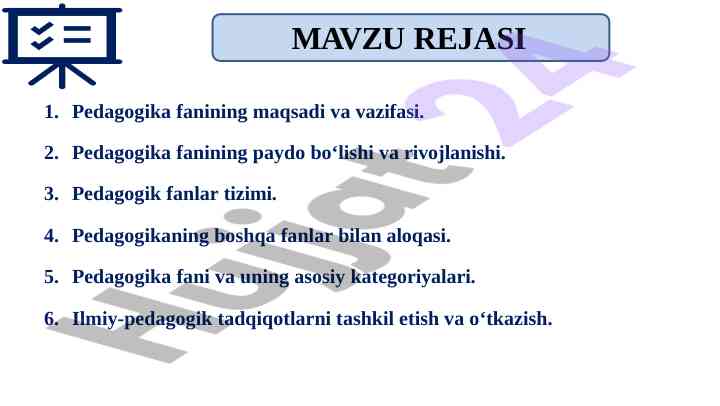 MAVZU REJASI

1. Pedagogika fanining maqsadi va vazifasi.
2. Pedagogika fanining paydo bo‘lishi va rivojlanishi.
3. Pedagogik fanlar tizimi.
4. Pedagogikaning boshqa fanlar bilan aloqasi.
5. Pedagogika fani va uning asosiy kategoriyalari.
6. Ilmiy-pedagogik tadqiqotlarni tashkil etish va o‘tkazish.

Hujjat24